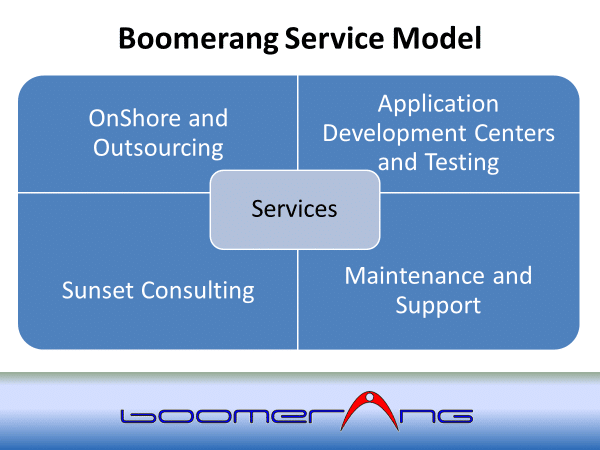 Boomerang Service Model

OnShore and Outsourcing

Application Development Centers and Testing

Services

Sunset Consulting

Maintenance and Support

boomerang